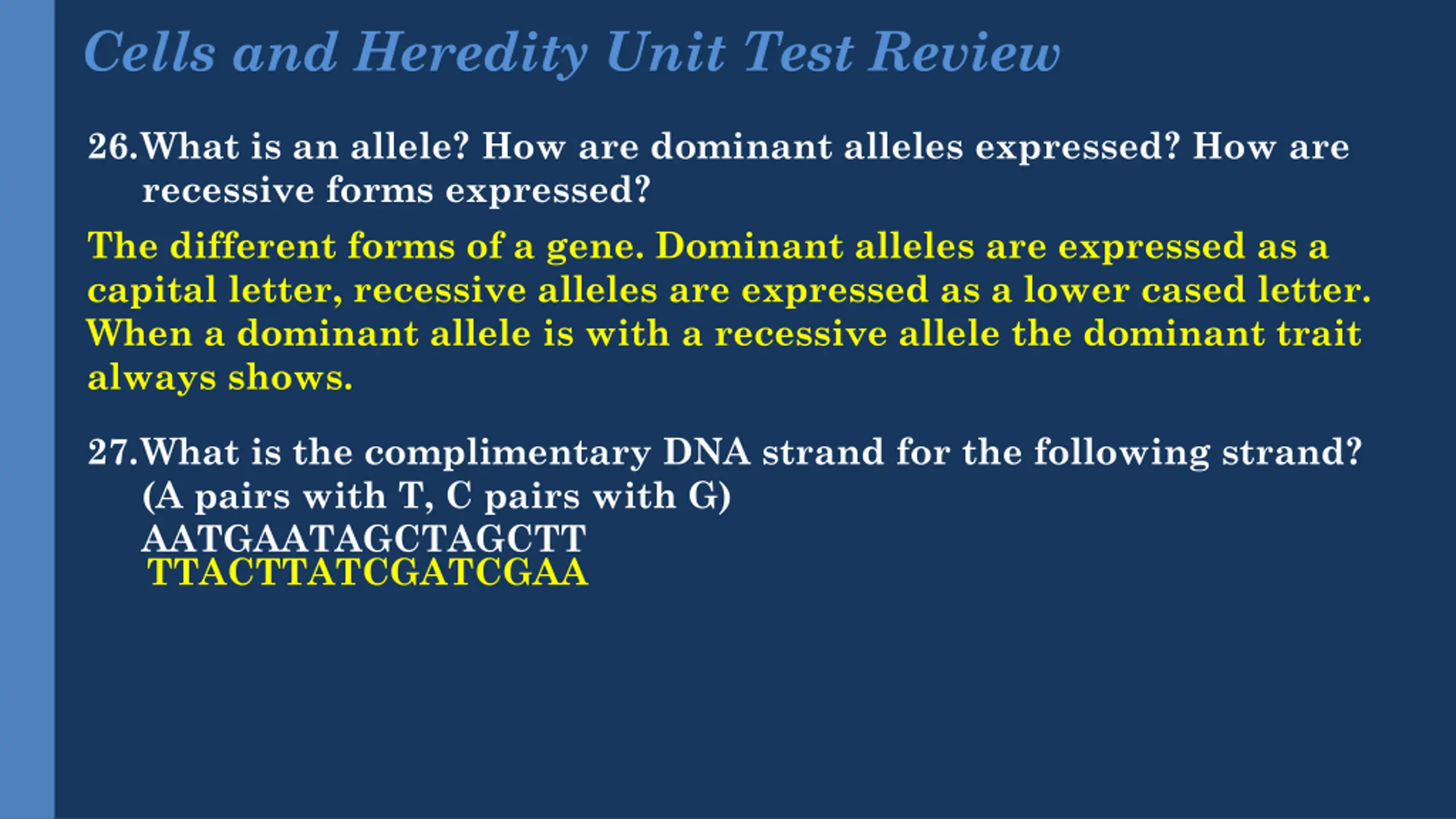 Cells and Heredity Unit Test Review

26. What is an allele? How are dominant alleles expressed? How are recessive forms expressed?

The different forms of a gene. Dominant alleles are expressed as a capital letter, recessive alleles are expressed as a lower cased letter. When a dominant allele is with a recessive allele the dominant trait always shows.

27. What is the complimentary DNA strand for the following strand? (A pairs with T, C pairs with G)
AATGAATAGCTAGCTT
TTACTTATCGATCGAA